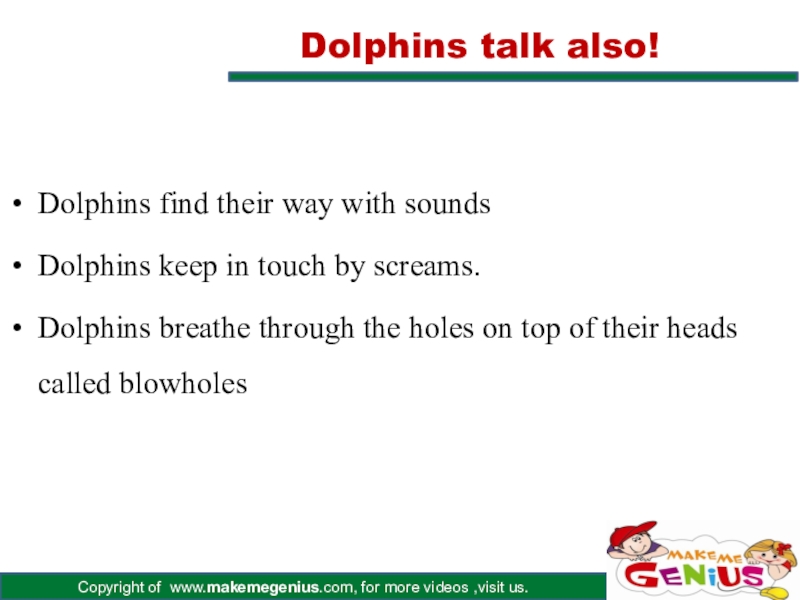 Dolphins talk also!

• Dolphins find their way with sounds
• Dolphins keep in touch by screams.
• Dolphins breathe through the holes on top of their heads called blowholes

Copyright of www.makemegenius.com, for more videos ,visit us.

MAKE ME GENIUS